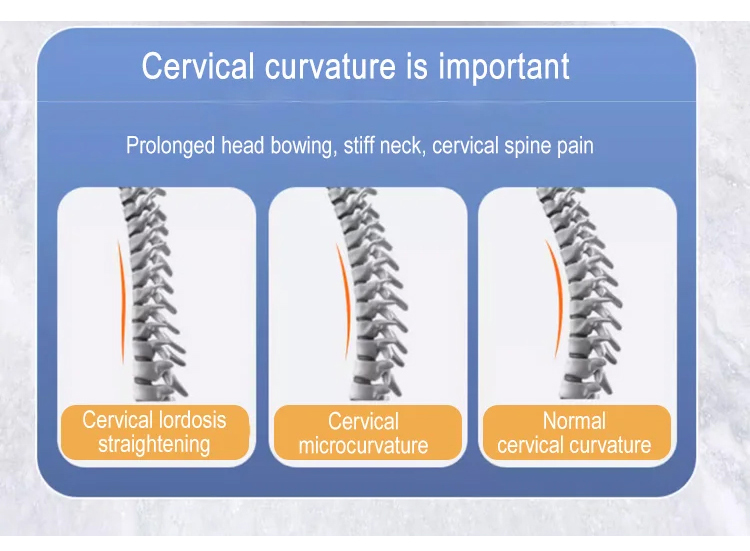 Cervical curvature is important

Prolonged head bowing, stiff neck, cervical spine pain

Cervical lordosis straightening

Cervical microcurvature

Normal cervical curvature